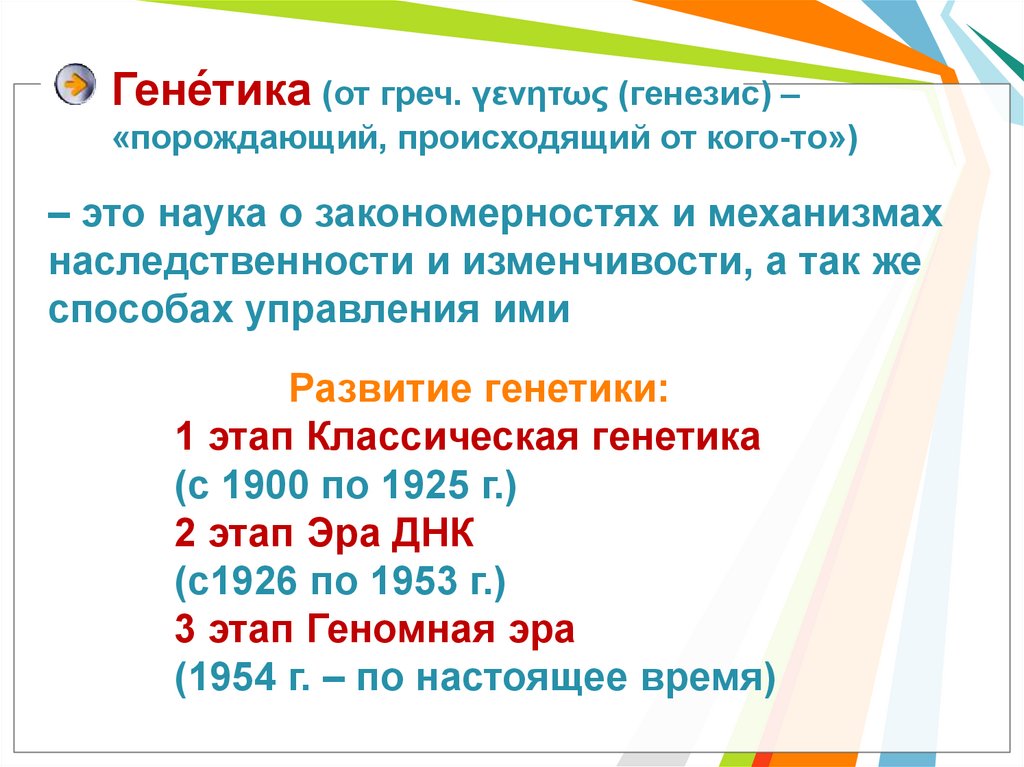 Гене́тика (от греч. γενητως (генезис) – «порождающий, происходящий от кого-то»)

– это наука о закономерностях и механизмах наследственности и изменчивости, а так же способах управления ими

Развитие генетики:
1 этап Классическая генетика
(с 1900 по 1925 г.)
2 этап Эра ДНК
(с1926 по 1953 г.)
3 этап Геномная эра
(1954 г. – по настоящее время)